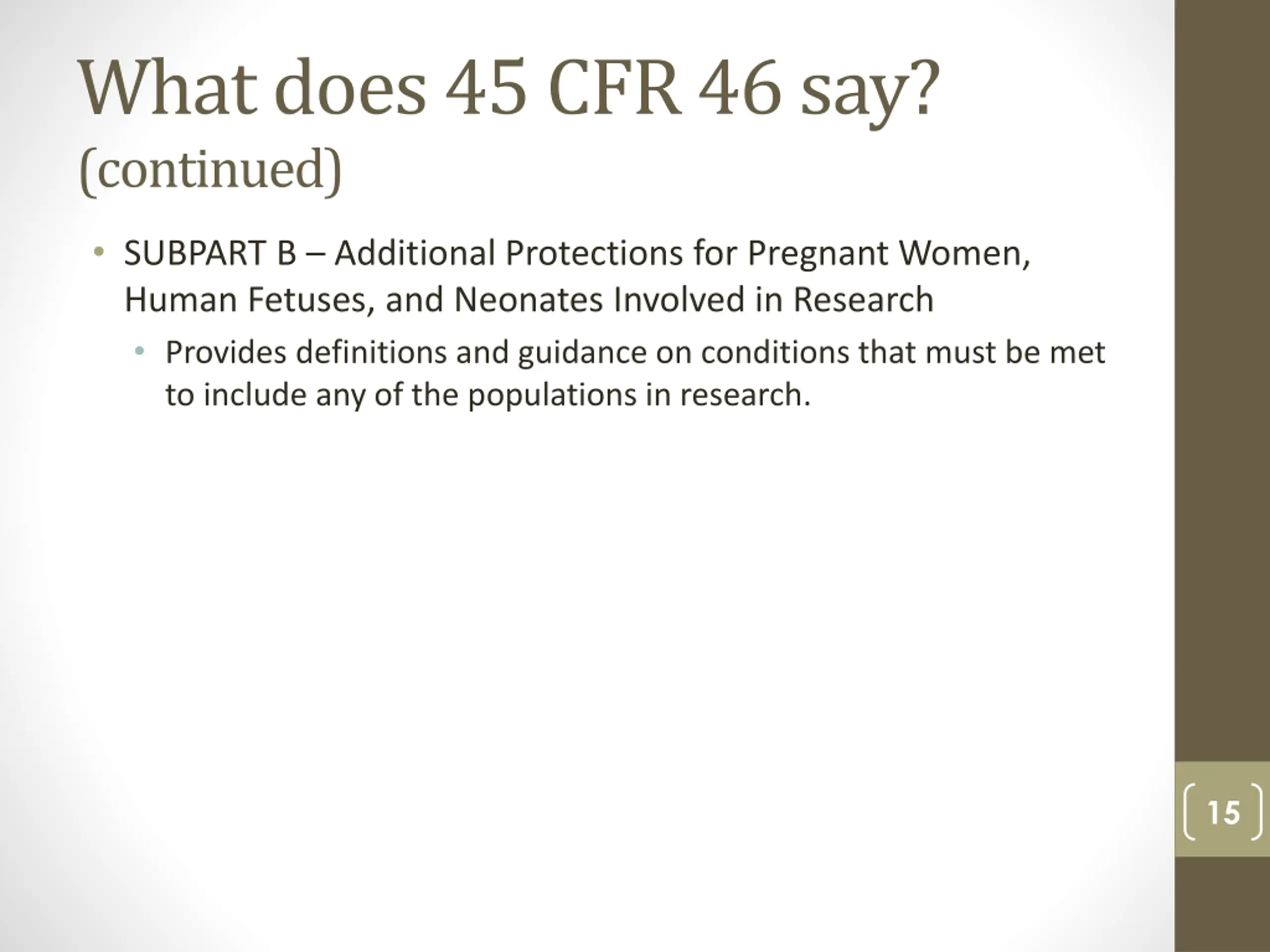 What does 45 CFR 46 say? (continued)

• SUBPART B – Additional Protections for Pregnant Women, Human Fetuses, and Neonates Involved in Research

• Provides definitions and guidance on conditions that must be met to include any of the populations in research.

15